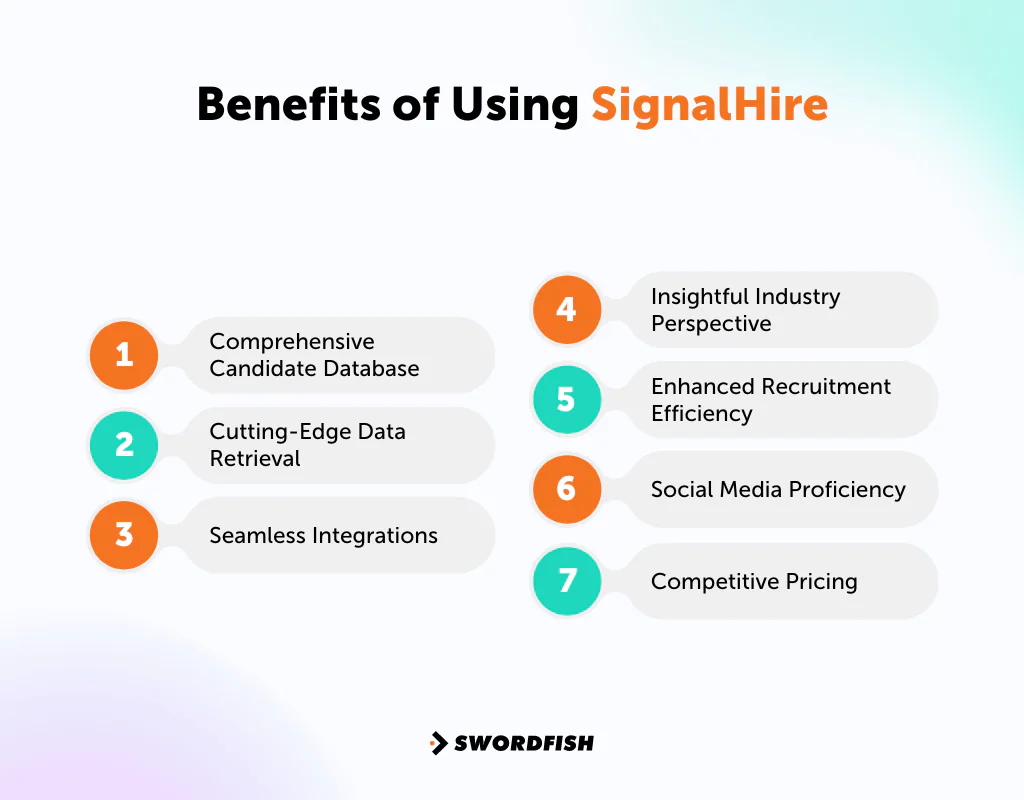 Benefits of Using SignalHire

1 Comprehensive Candidate Database

2 Cutting-Edge Data Retrieval

3 Seamless Integrations

4 Insightful Industry Perspective

5 Enhanced Recruitment Efficiency

6 Social Media Proficiency

7 Competitive Pricing

SWORDFISH